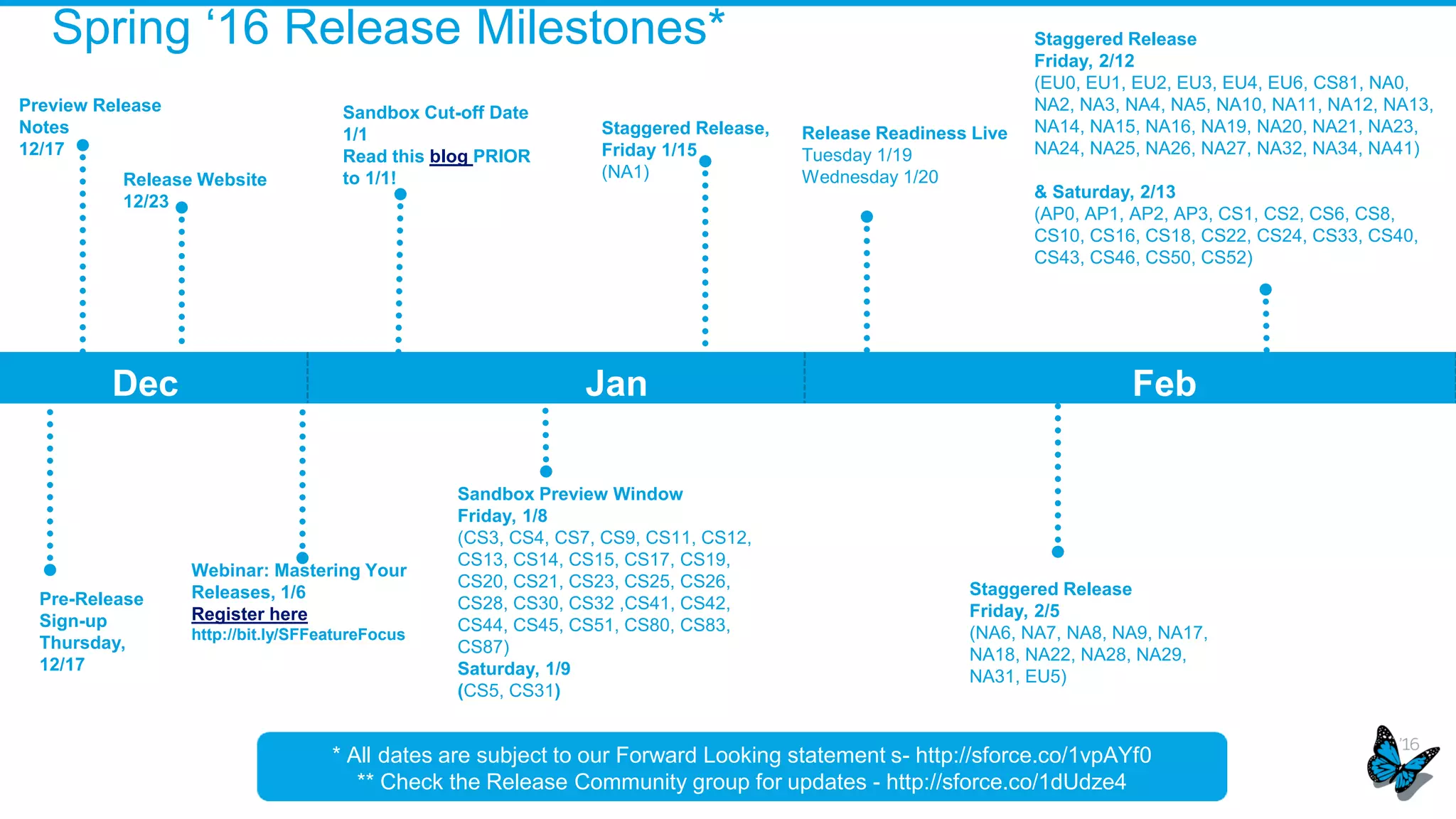 Spring '16 Release Milestones*

Preview Release Notes 12/17

Release Website 12/23

Sandbox Cut-off Date 1/1
Read this blog PRIOR to 1/1!

Staggered Release, Friday 1/15
(NA1)

Release Readiness Live
Tuesday 1/19
Wednesday 1/20

Staggered Release
Friday, 2/12
(EU0, EU1, EU2, EU3, EU4, EU6, CS81, NA0, NA2, NA3, NA4, NA5, NA10, NA11, NA12, NA13, NA14, NA15, NA16, NA19, NA20, NA21, NA23, NA24, NA25, NA26, NA27, NA32, NA34, NA41)

& Saturday, 2/13
(AP0, AP1, AP2, AP3, CS1, CS2, CS6, CS8, CS10, CS16, CS18, CS22, CS24, CS33, CS40, CS43, CS46, CS50, CS52)

Dec

Jan

Feb

Pre-Release Sign-up Thursday, 12/17

Webinar: Mastering Your Releases, 1/6
Register here
http://bit.ly/SFFeatureFocus

Sandbox Preview Window
Friday, 1/8
(CS3, CS4, CS7, CS9, CS11, CS12, CS13, CS14, CS15, CS17, CS19, CS20, CS21, CS23, CS25, CS26, CS28, CS30, CS32 ,CS41, CS42, CS44, CS45, CS51, CS80, CS83, CS87)
Saturday, 1/9
(CS5, CS31)

Staggered Release
Friday, 2/5
(NA6, NA7, NA8, NA9, NA17, NA18, NA22, NA28, NA29, NA31, EU5)

* All dates are subject to our Forward Looking statement s- http://sforce.co/1vpAYf0
** Check the Release Community group for updates - http://sforce.co/1dUdze4

'16